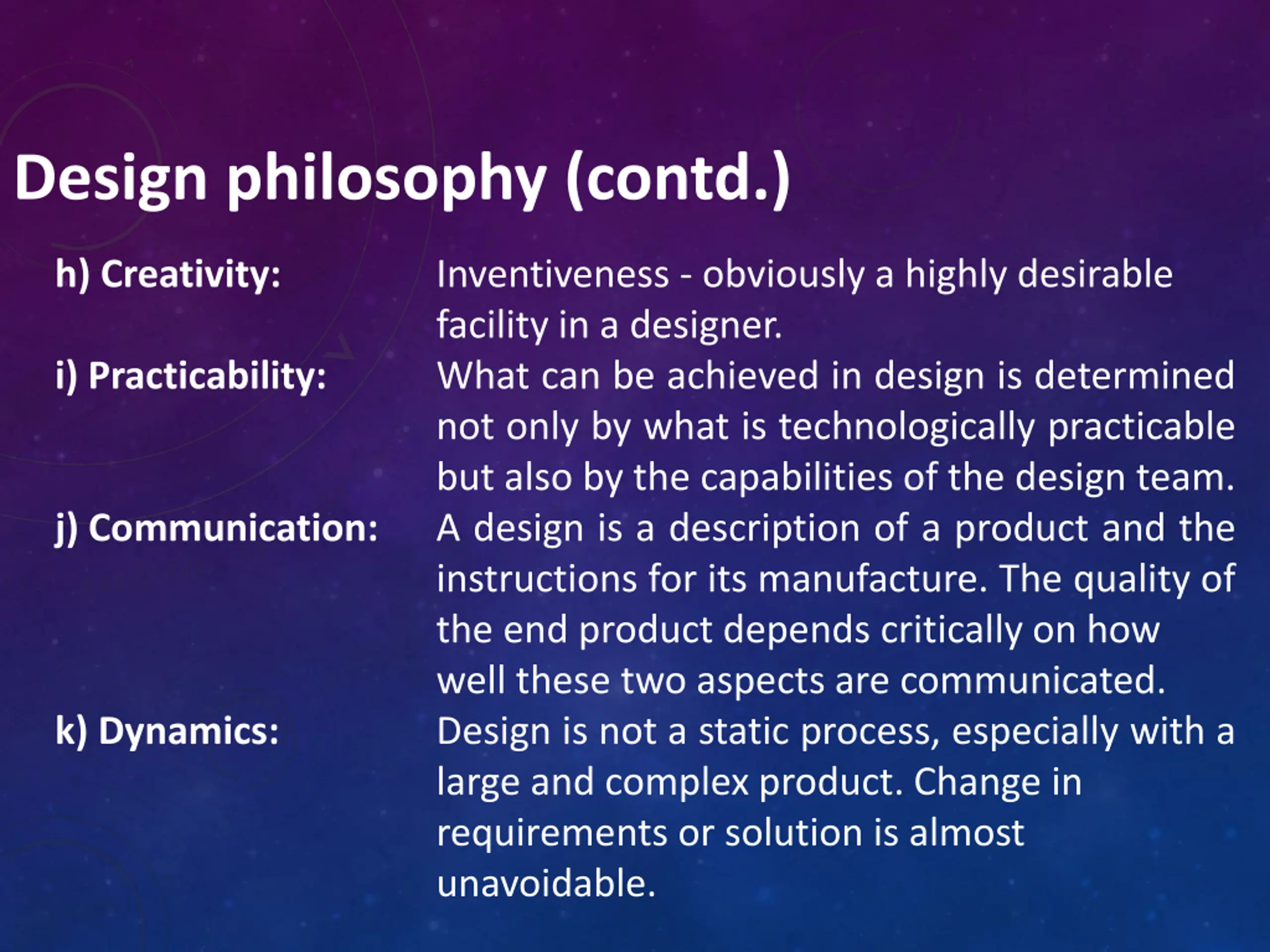 Design philosophy (contd.)

h) Creativity: Inventiveness - obviously a highly desirable facility in a designer.

i) Practicability: What can be achieved in design is determined not only by what is technologically practicable but also by the capabilities of the design team.

j) Communication: A design is a description of a product and the instructions for its manufacture. The quality of the end product depends critically on how well these two aspects are communicated.

k) Dynamics: Design is not a static process, especially with a large and complex product. Change in requirements or solution is almost unavoidable.